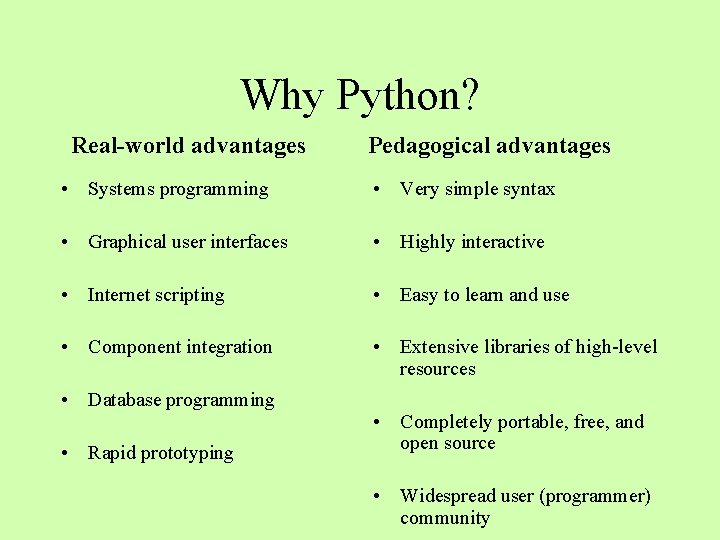 Why Python?

Real-world advantages

• Systems programming

• Graphical user interfaces

• Internet scripting

• Component integration

• Database programming

• Rapid prototyping

Pedagogical advantages

• Very simple syntax

• Highly interactive

• Easy to learn and use

• Extensive libraries of high-level resources

• Completely portable, free, and open source

• Widespread user (programmer) community